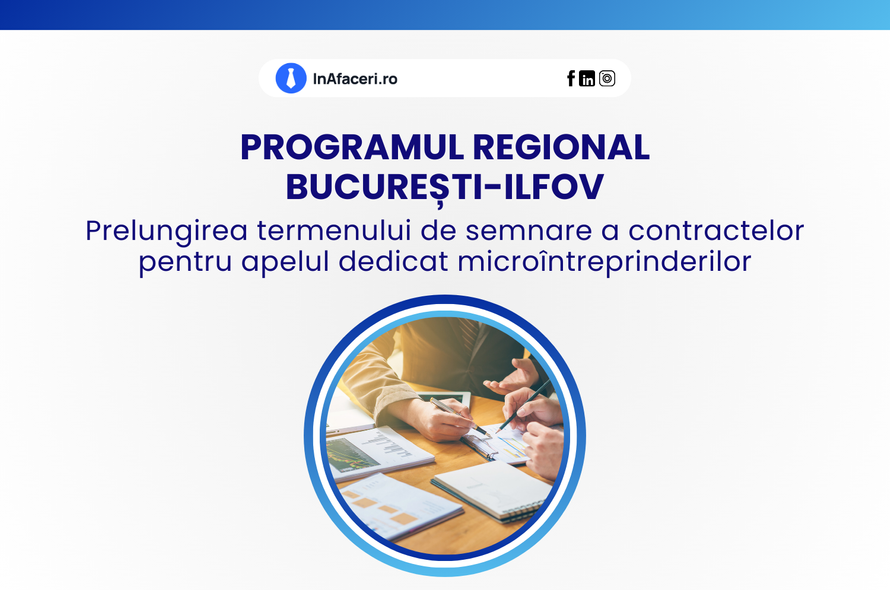 InAfaceri.ro

PROGRAMUL REGIONAL BUCUREȘTI-ILFOV

Prelungirea termenului de semnare a contractelor pentru apelul dedicat microîntreprinderilor